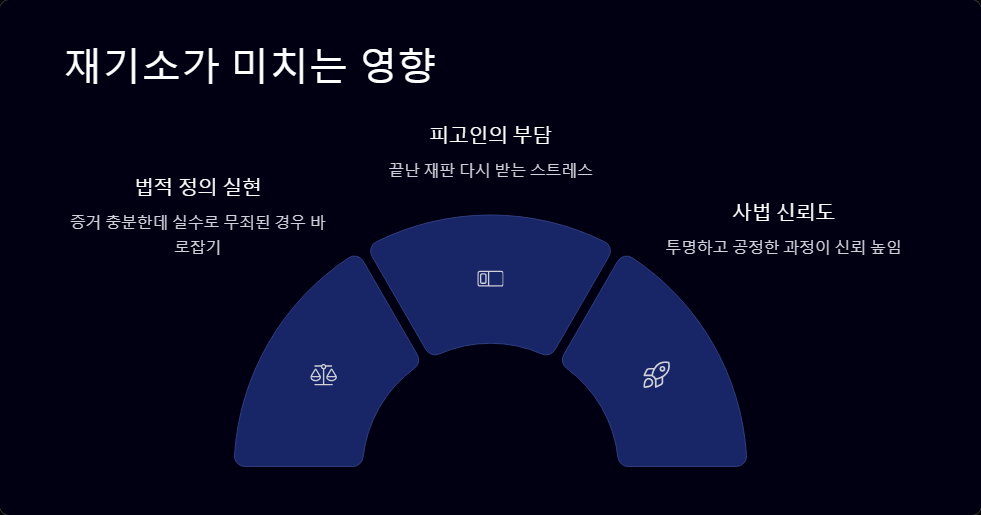 재기소가 미치는 영향

법적 정의 실현

증거 충분한데 실수로 무죄된 경우 바로잡기

피고인의 부담

끝난 재판 다시 받는 스트레스

사법 신뢰도

투명하고 공정한 과정이 신뢰 높임